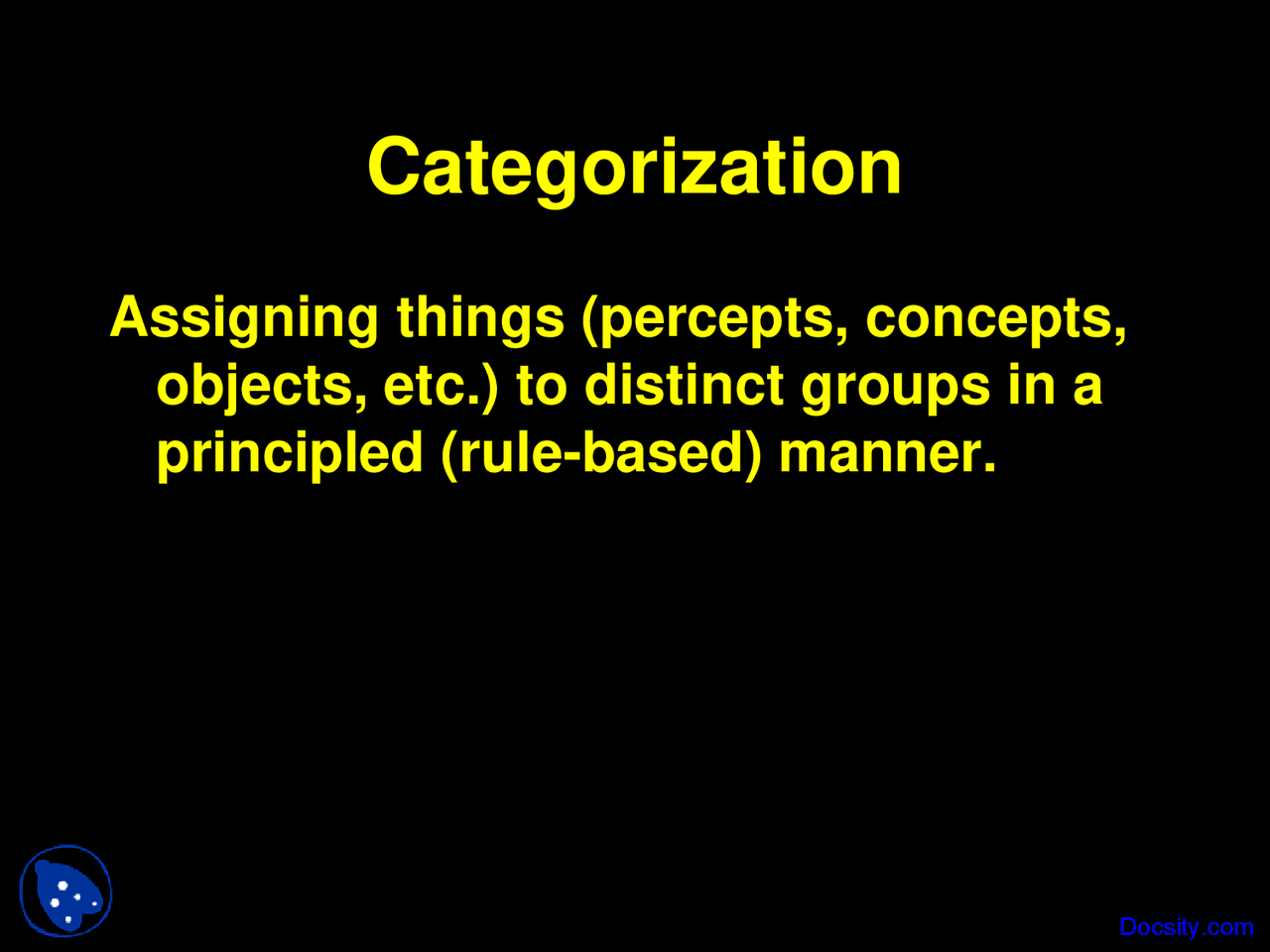 Categorization

Assigning things (percepts, concepts, objects, etc.) to distinct groups in a principled (rule-based) manner.

Docsity.com